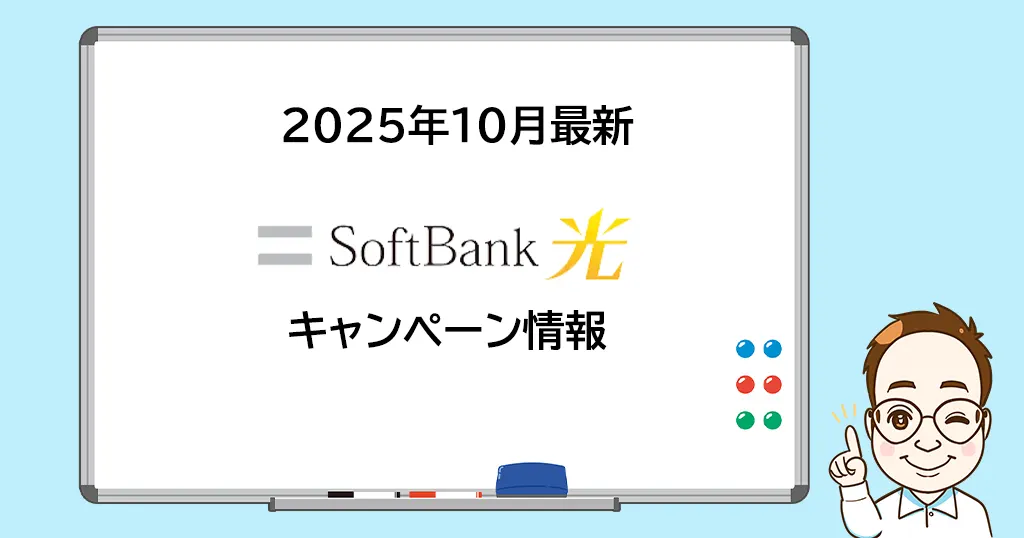 2025年10月最新

SoftBank 光

キャンペーン情報